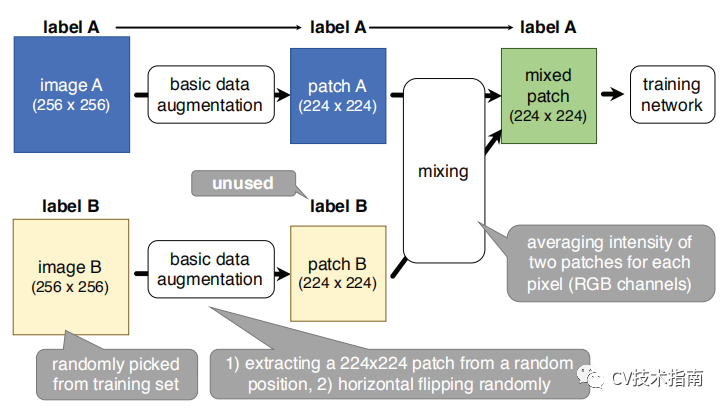 label A
label A
label A

image A
(256 x 256)

basic data augmentation

patch A
(224 x 224)

mixing

mixed patch
(224 x 224)

training network

unused

label B
label B

image B
(256 x 256)

basic data augmentation

patch B
(224 x 224)

averaging intensity of two patches for each pixel (RGB channels)

randomly picked from training set

1) extracting a 224x224 patch from a random position, 2) horizontal flipping randomly

CV技术指南